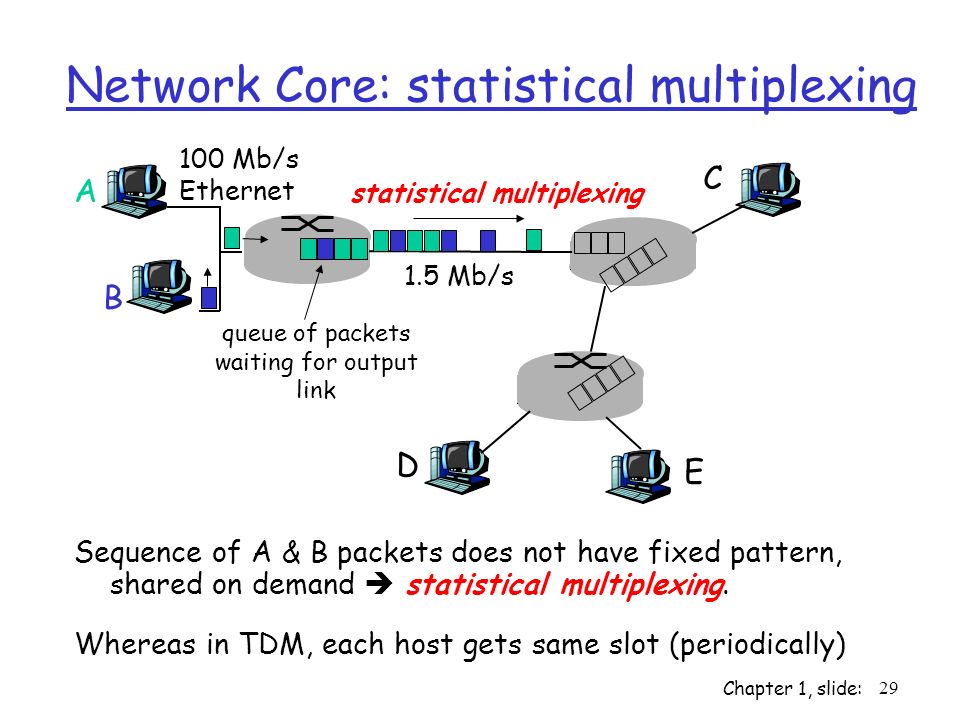 Network Core: statistical multiplexing

A

100 Mb/s Ethernet

statistical multiplexing

C

B

1.5 Mb/s

queue of packets waiting for output link

D

E

Sequence of A & B packets does not have fixed pattern, shared on demand ➔ statistical multiplexing.

Whereas in TDM, each host gets same slot (periodically)

Chapter 1, slide: 29